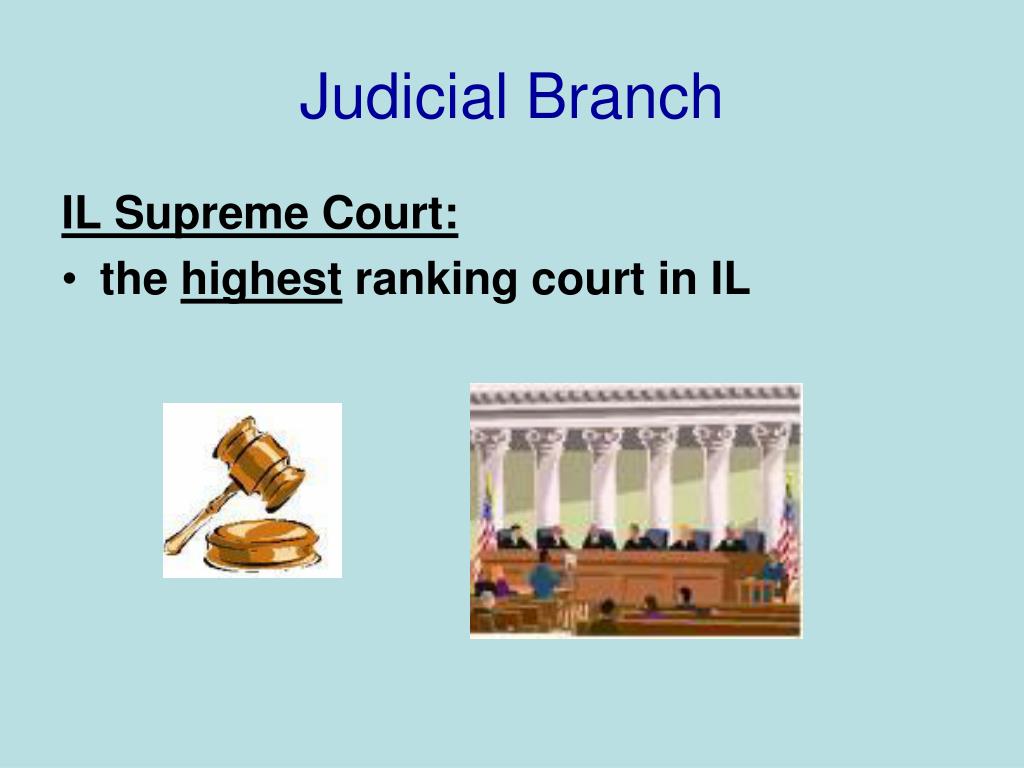 Judicial Branch

IL Supreme Court:

• the highest ranking court in IL